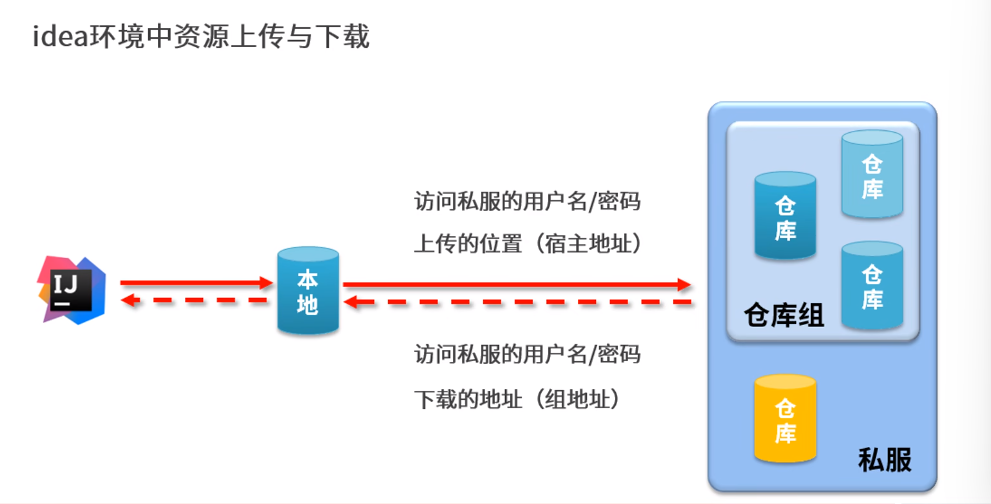 idea环境中资源上传与下载

IJ

本地

访问私服的用户名/密码

上传的位置（宿主地址）

访问私服的用户名/密码

下载的地址（组地址）

仓库

仓库

仓库

仓库组

仓库

私服